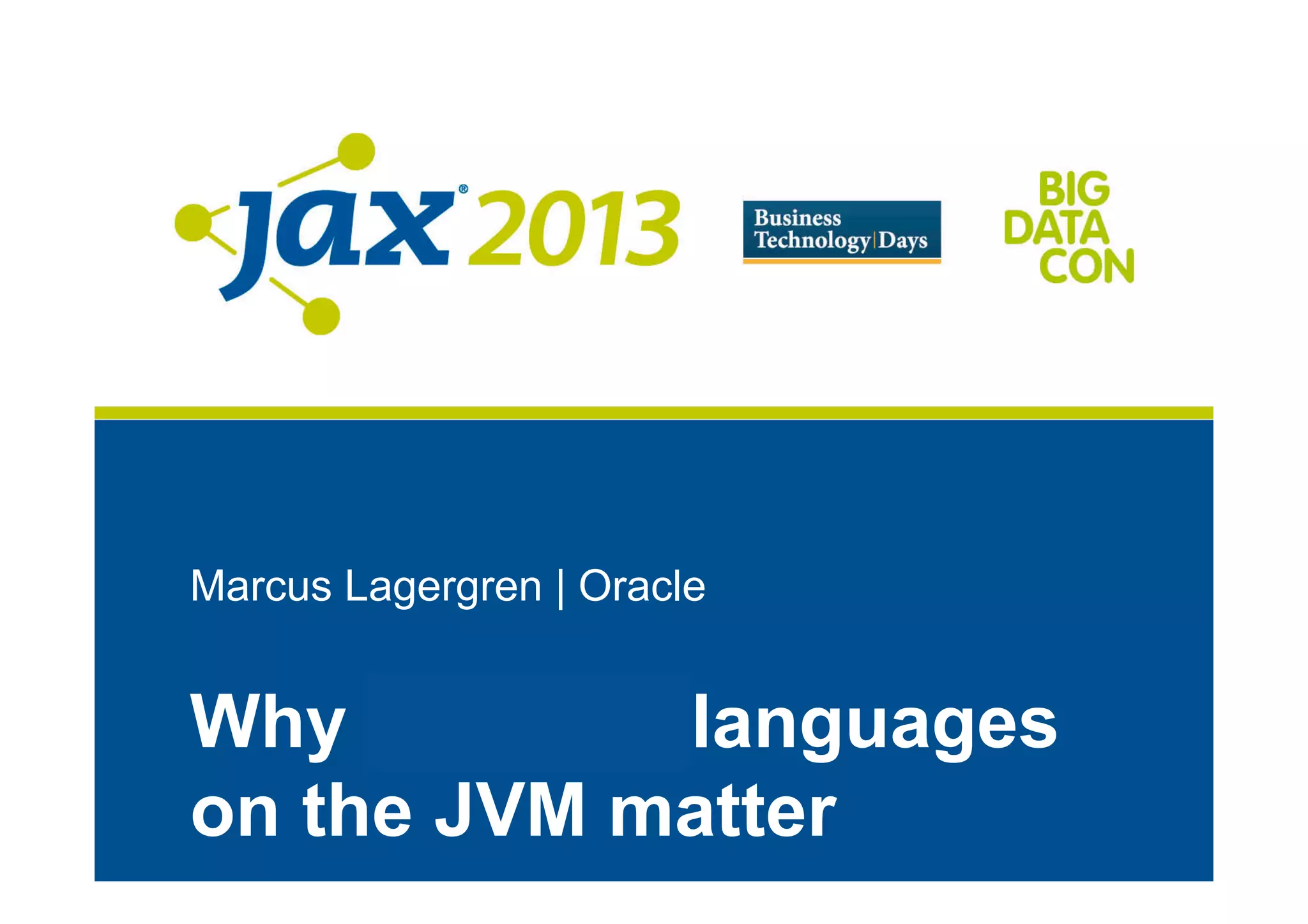 jax® 2013

Business Technology | Days

BIG DATA CON

Marcus Lagergren | Oracle

Why languages on the JVM matter